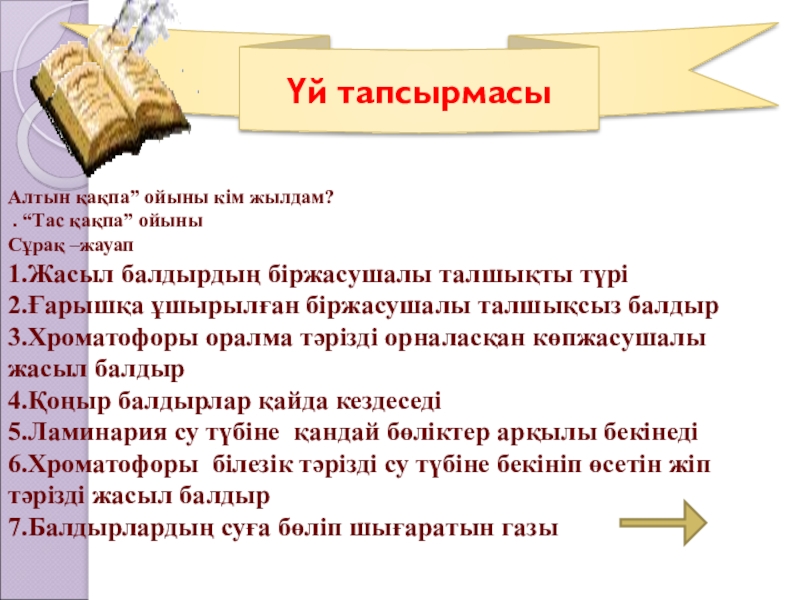 Үй тапсырмасы

Алтын қақпа” ойыны кім жылдам?
. “Тас қақпа” ойыны
Сұрақ –жауап
1.Жасыл балдырдың біржасушалы талшықты түрі
2.Ғарышқа ұшырылған біржасушалы талшықсыз балдыр
3.Хроматофоры оралма тәрізді орналасқан көпжасушалы жасыл балдыр
4.Қоңыр балдырлар қайда кездеседі
5.Ламинария су түбіне қандай бөліктер арқылы бекінеді
6.Хроматофоры білезік тәрізді су түбіне бекініп өсетін жіп тәрізді жасыл балдыр
7.Балдырлардың суға бөліп шығаратын газы